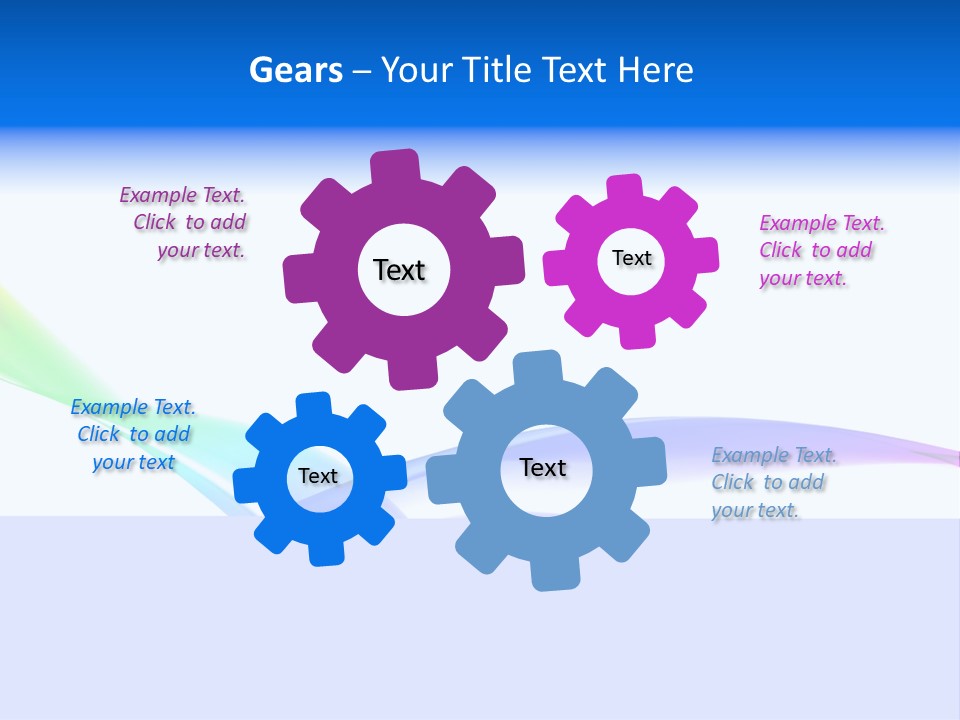 Gears – Your Title Text Here

Example Text. Click to add your text.

Text

Text

Example Text. Click to add your text.

Example Text. Click to add your text

Text

Text

Example Text. Click to add your text.